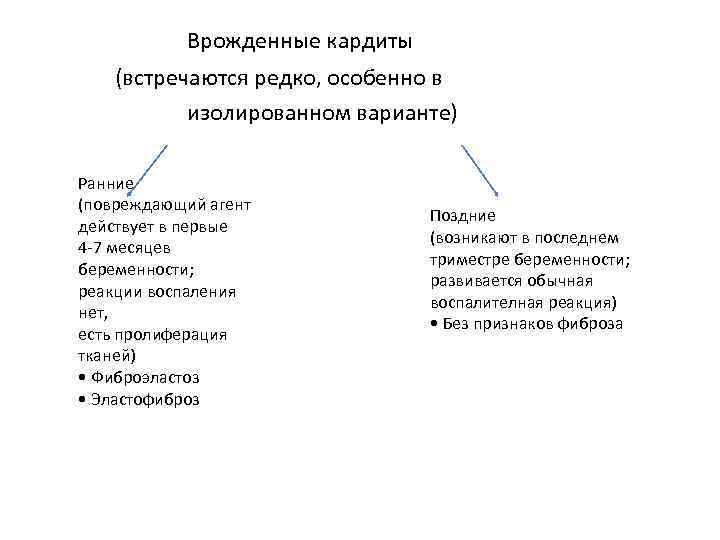 Врожденные кардиты
(встречаются редко, особенно в изолированном варианте)

Ранние
(повреждающий агент действует в первые 4-7 месяцев беременности; реакции воспаления нет, есть пролиферация тканей)
• Фиброэластоз
• Эластофиброз

Поздние
(возникают в последнем триместре беременности; развивается обычная воспалительная реакция)
• Без признаков фиброза